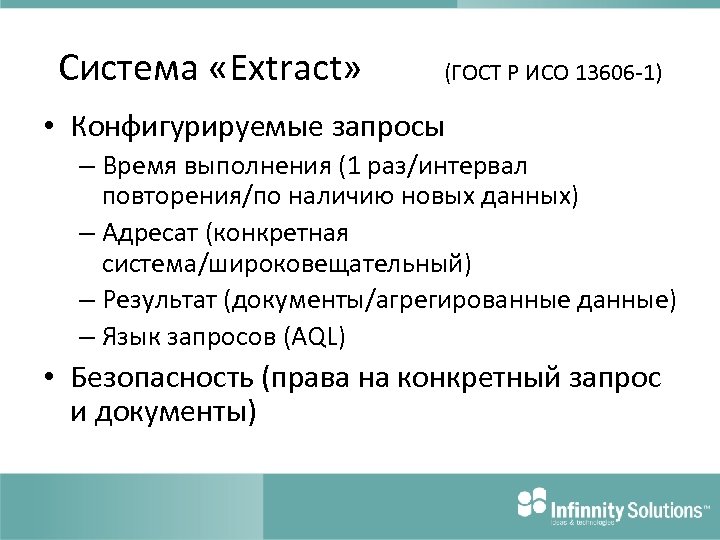 Система «Extract» (ГОСТ Р ИСО 13606-1)

• Конфигурируемые запросы
– Время выполнения (1 раз/интервал повторения/по наличию новых данных)
– Адресат (конкретная система/широковещательный)
– Результат (документы/агрегированные данные)
– Язык запросов (AQL)
• Безопасность (права на конкретный запрос и документы)

Infinnity Solutions™
ideas & technologies